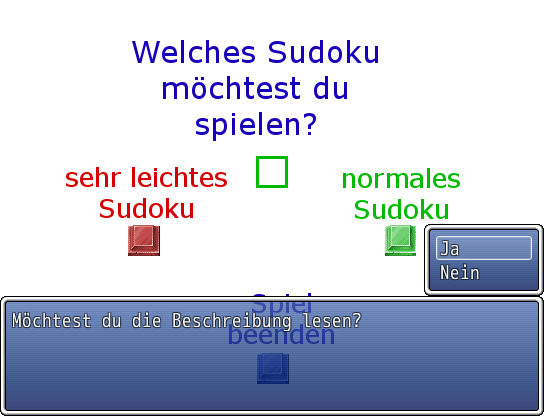 Welches Sudoku möchtest du spielen?

sehr leichtes Sudoku

normales Sudoku

Ja
Nein

Spiel beenden

Möchtest du die Beschreibung lesen?